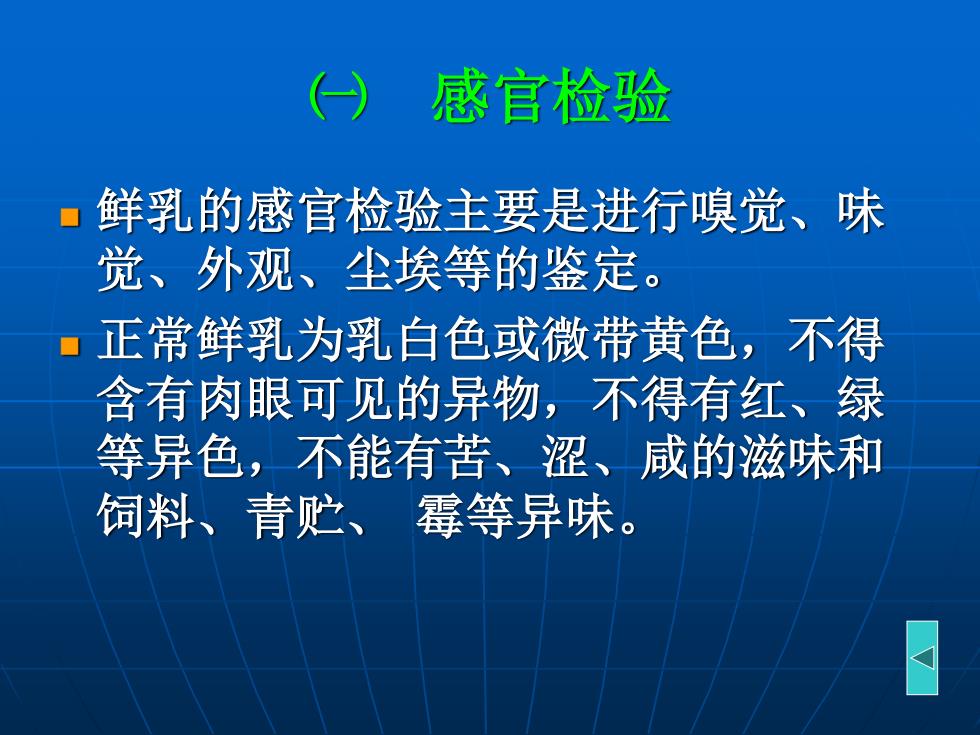 ㈠ 感官检验

鲜乳的感官检验主要是进行嗅觉、味觉、外观、尘埃等的鉴定。

正常鲜乳为乳白色或微带黄色，不得含有肉眼可见的异物，不得有红、绿等异色，不能有苦、涩、咸的滋味和饲料、青贮、 霉等异味。